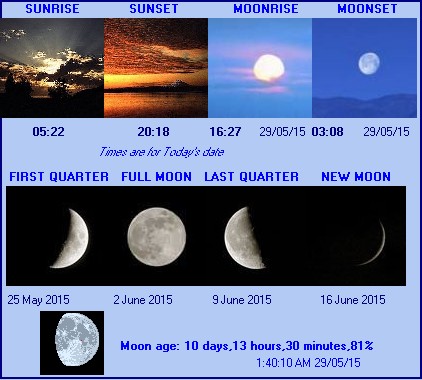 SUNRISE SUNSET MOONRISE MOONSET

05:22 20:18 16:27 29/05/15 03:08 29/05/15

Times are for Today's date

FIRST QUARTER FULL MOON LAST QUARTER NEW MOON

25 May 2015 2 June 2015 9 June 2015 16 June 2015

Moon age: 10 days,13 hours,30 minutes,81%

1:40:10 AM 29/05/15